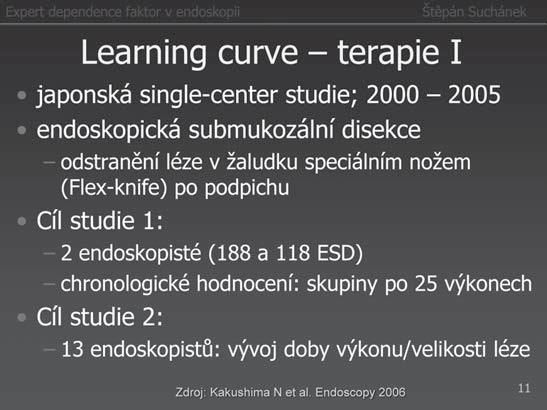 Expert dependence faktor v endoskopii

Štěpán Suchánek

Learning curve – terapie I

• japonská single-center studie; 2000 – 2005
• endoskopická submukozální disekce
– odstranění léze v žaludku speciálním nožem (Flex-knife) po podpichu
• Cíl studie 1:
– 2 endoskopisté (188 a 118 ESD)
– chronologické hodnocení: skupiny po 25 výkonech
• Cíl studie 2:
– 13 endoskopistů: vývoj doby výkonu/velikosti léze

Zdroj: Kakushima N et al. Endoscopy 2006

11